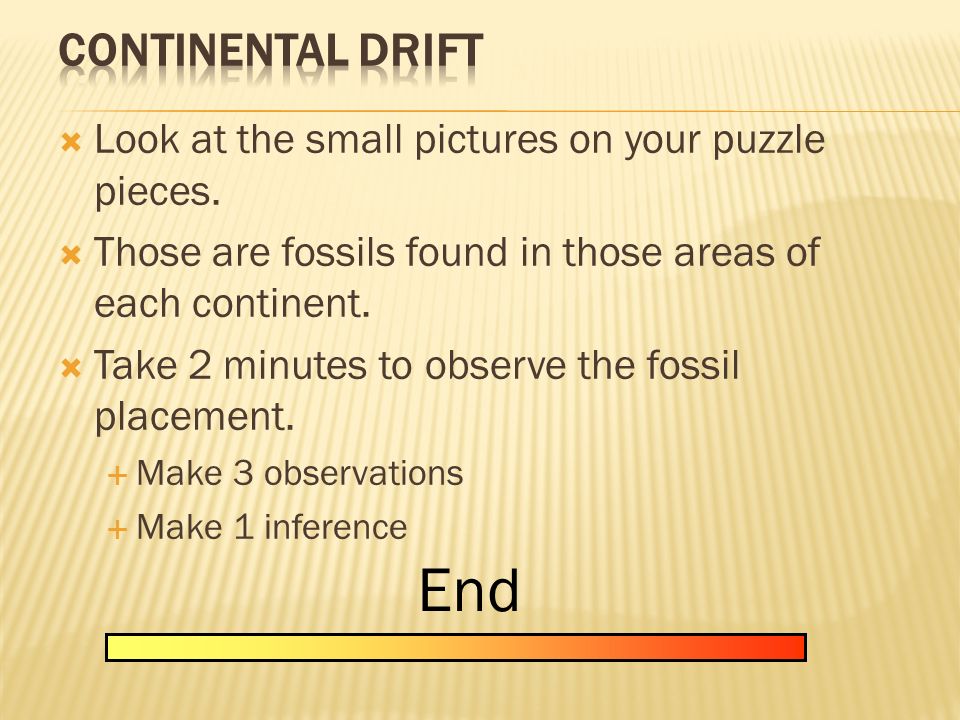 CONTINENTAL DRIFT

Look at the small pictures on your puzzle pieces.

Those are fossils found in those areas of each continent.

Take 2 minutes to observe the fossil placement.

Make 3 observations

Make 1 inference

End